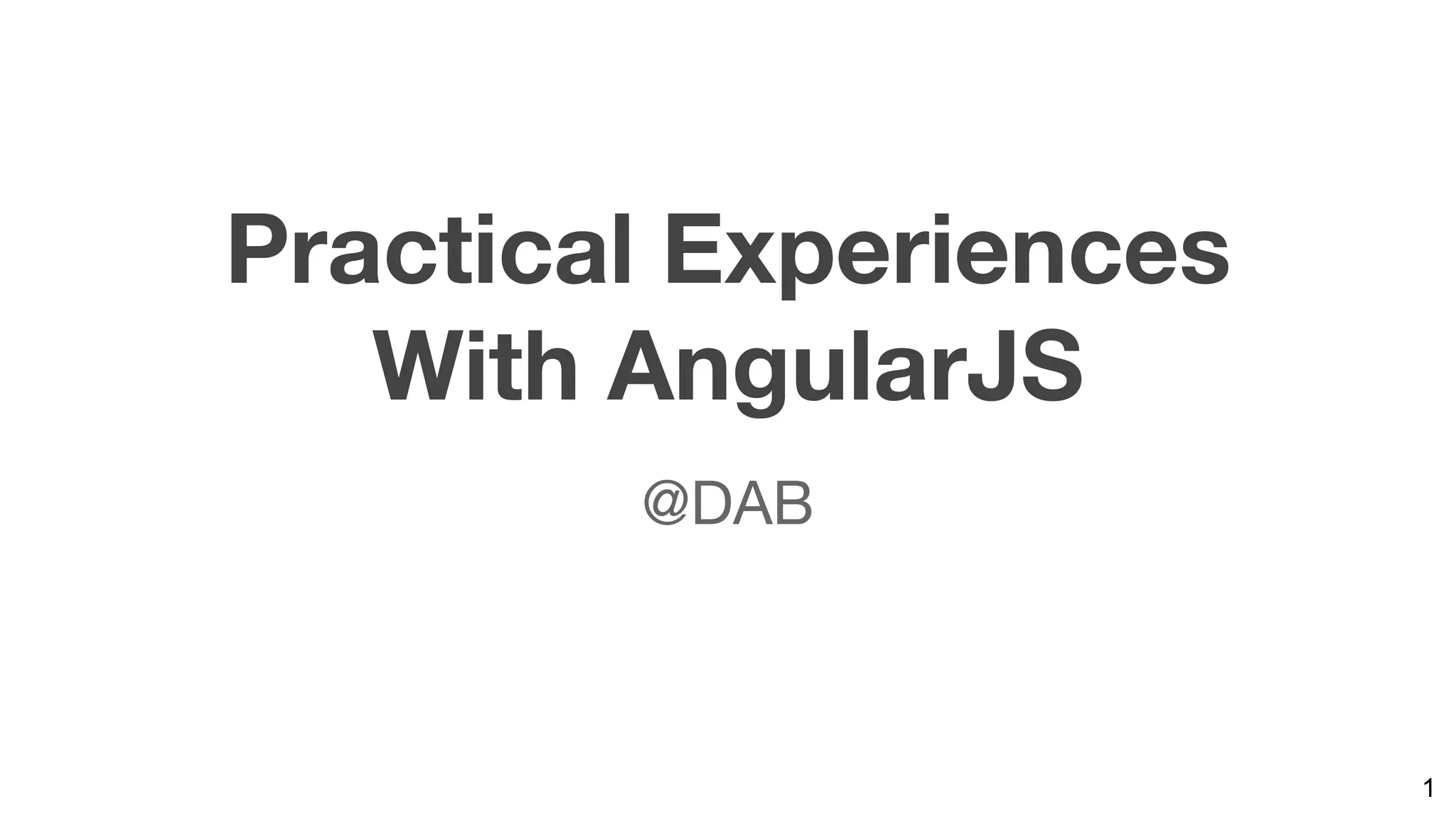 Practical Experiences With AngularJS

@DAB

1